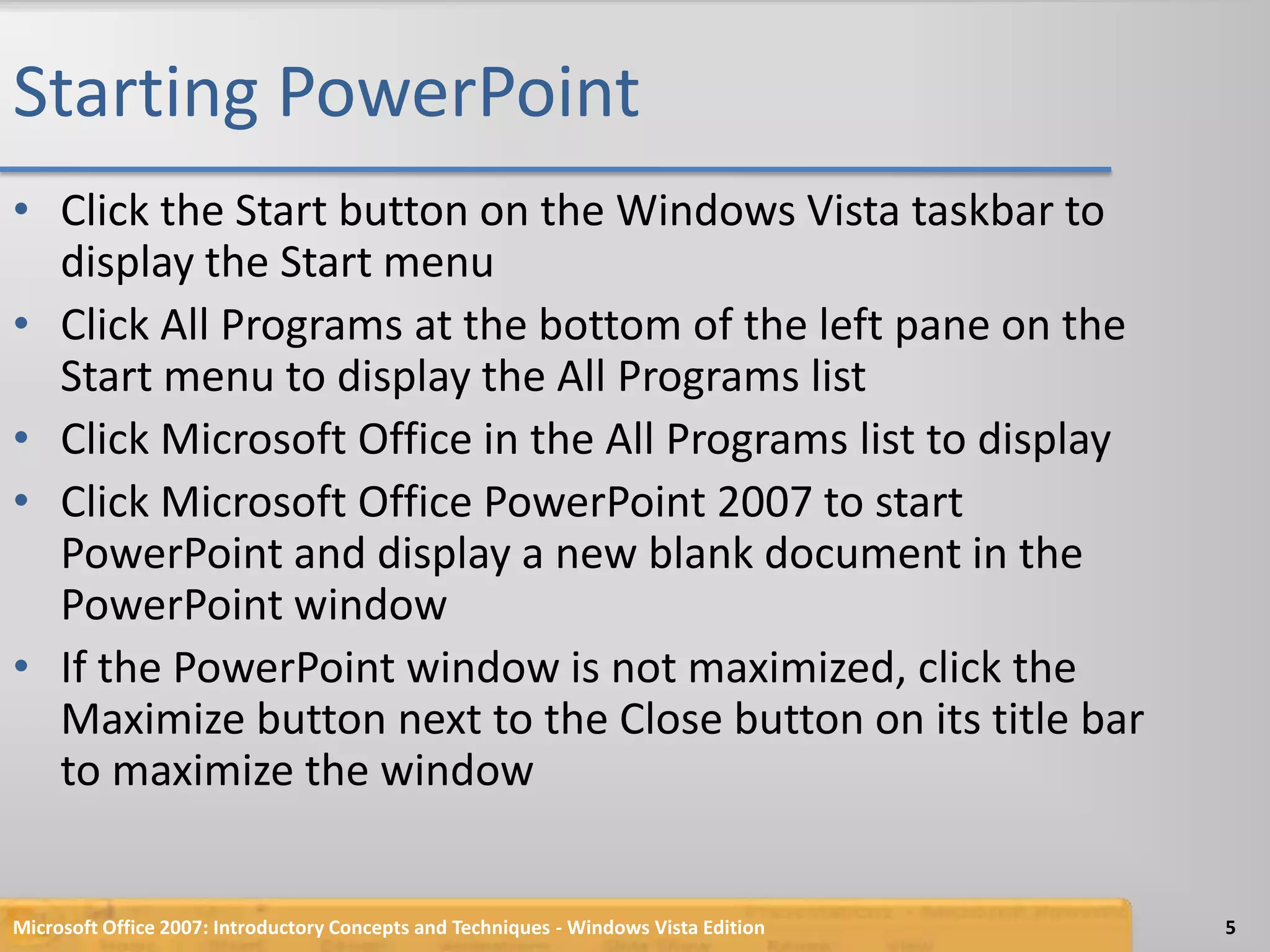 Starting PowerPoint

• Click the Start button on the Windows Vista taskbar to display the Start menu
• Click All Programs at the bottom of the left pane on the Start menu to display the All Programs list
• Click Microsoft Office in the All Programs list to display
• Click Microsoft Office PowerPoint 2007 to start PowerPoint and display a new blank document in the PowerPoint window
• If the PowerPoint window is not maximized, click the Maximize button next to the Close button on its title bar to maximize the window

Microsoft Office 2007: Introductory Concepts and Techniques - Windows Vista Edition

5